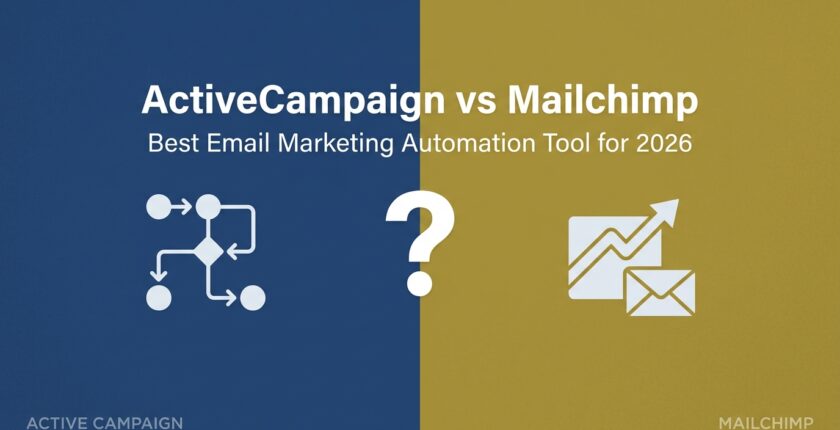 ActiveCampaign vs Mailchimp
Best Email Marketing Automation Tool for 2026

?

ACTIVE CAMPAIGN

MAILCHIMP